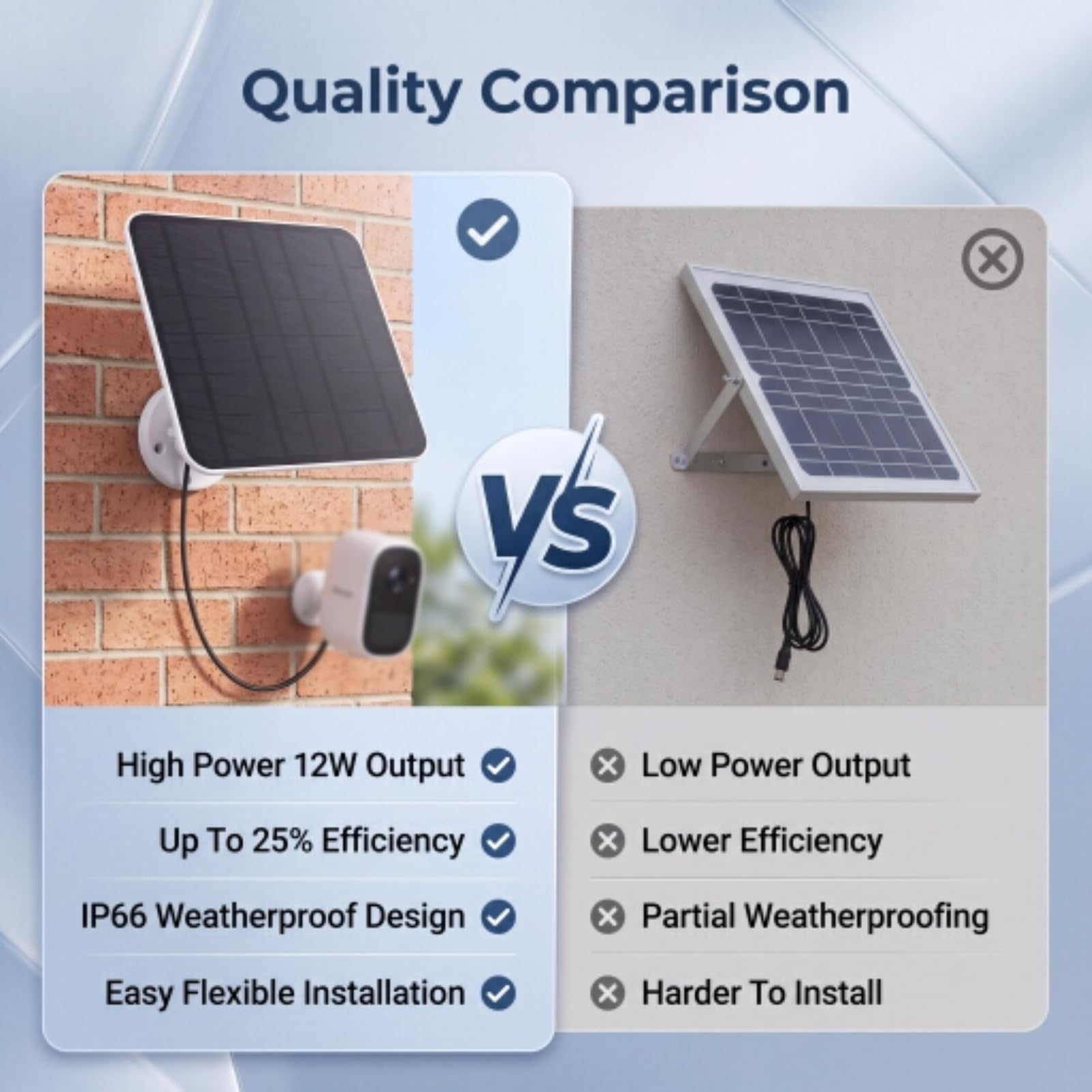 Quality Comparison

VS

High Power 12W Output

Up To 25% Efficiency

IP66 Weatherproof Design

Easy Flexible Installation

Low Power Output

Lower Efficiency

Partial Weatherproofing

Harder To Install